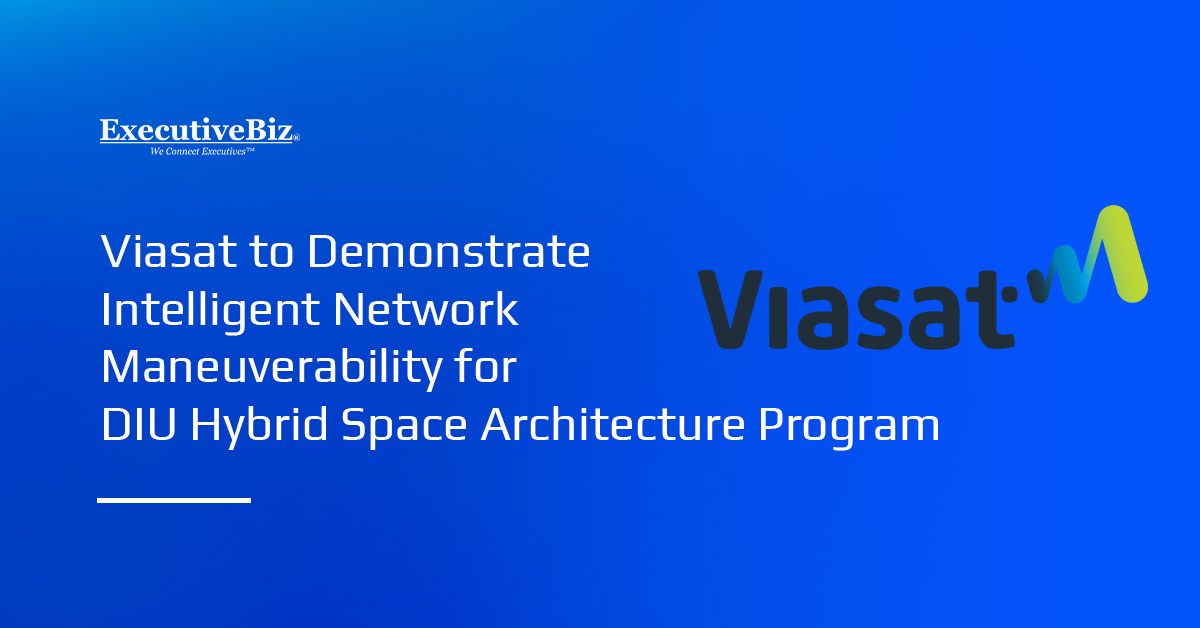 ExecutiveBiz®
We Connect Executives™

Viasat to Demonstrate Intelligent Network Maneuverability for DIU Hybrid Space Architecture Program

Viasat